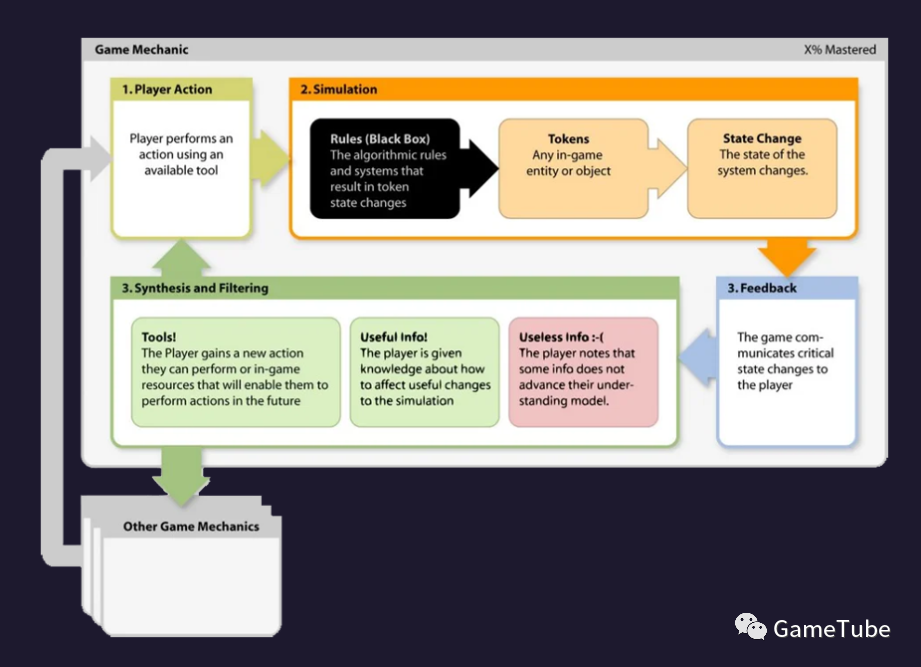 Game Mechanic

X% Mastered

1. Player Action

Player performs an action using an available tool

2. Simulation

Rules (Black Box)
The algorithmic rules and systems that result in token state changes

Tokens
Any in-game entity or object

State Change
The state of the system changes.

3. Feedback

The game communicates critical state changes to the player

3. Synthesis and Filtering

Tools!
The Player gains a new action they can perform or in-game resources that will enable them to perform actions in the future

Useful Info!
The player is given knowledge about how to affect useful changes to the simulation

Useless Info :-(
The player notes that some info does not advance their understanding model.

Other Game Mechanics

GameTube